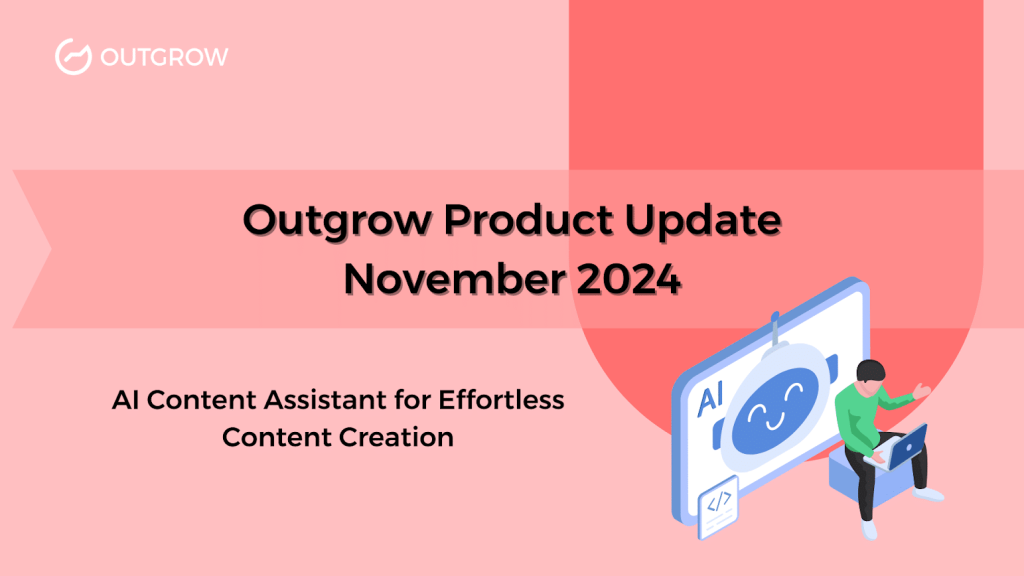 OUTGROW

Outgrow Product Update November 2024

AI Content Assistant for Effortless Content Creation

AI

</>